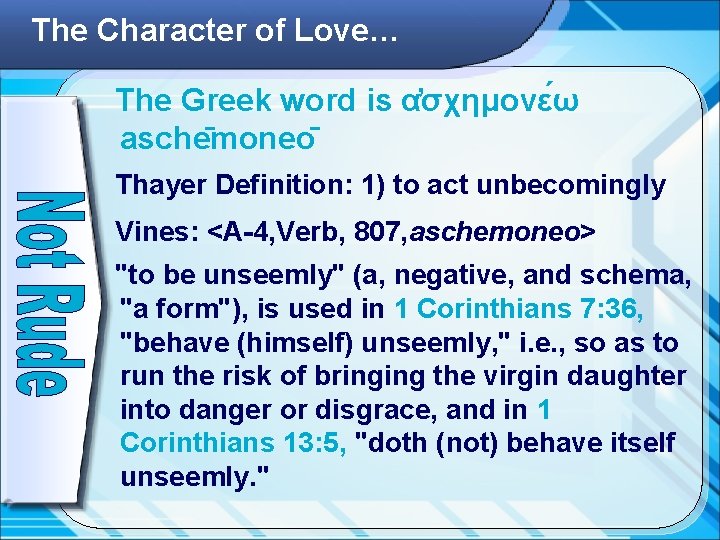 The Character of Love…

Not Rude

The Greek word is ἀσχημονέω aschēmoneō

Thayer Definition: 1) to act unbecomingly

Vines: <A-4,Verb, 807,aschemoneo>

"to be unseemly" (a, negative, and schema, "a form"), is used in 1 Corinthians 7:36, "behave (himself) unseemly," i.e., so as to run the risk of bringing the virgin daughter into danger or disgrace, and in 1 Corinthians 13:5, "doth (not) behave itself unseemly."